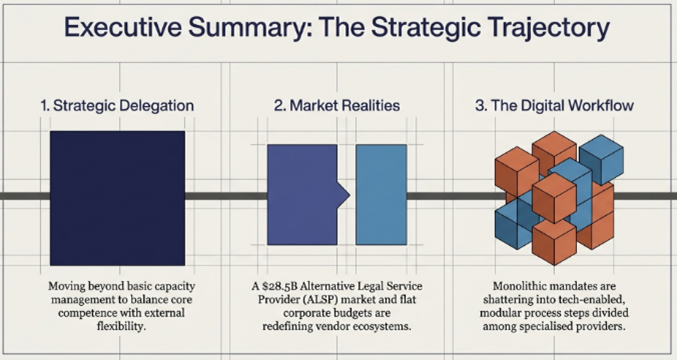 Executive Summary: The Strategic Trajectory

1. Strategic Delegation

Moving beyond basic capacity management to balance core competence with external flexibility.

2. Market Realities

A \$28.5B Alternative Legal Service Provider (ALSP) market and flat corporate budgets are redefining vendor ecosystems.

3. The Digital Workflow

Monolithic mandates are shattering into tech-enabled, modular process steps divided among specialised providers.